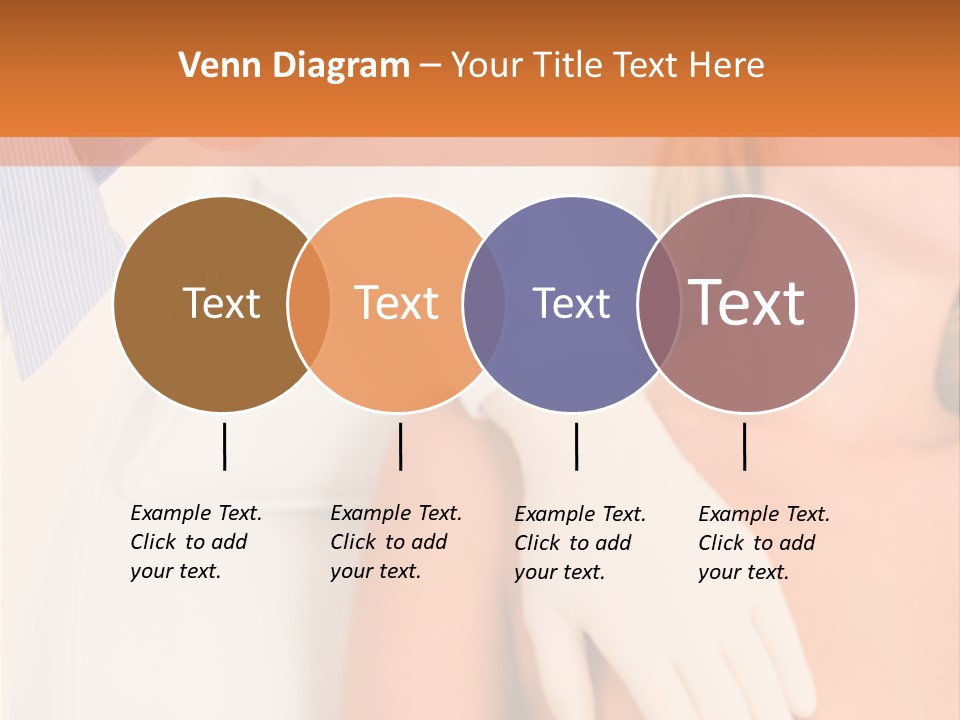 Venn Diagram – Your Title Text Here

Text

Text

Text

Text

Example Text. Click to add your text.

Example Text. Click to add your text.

Example Text. Click to add your text.

Example Text. Click to add your text.